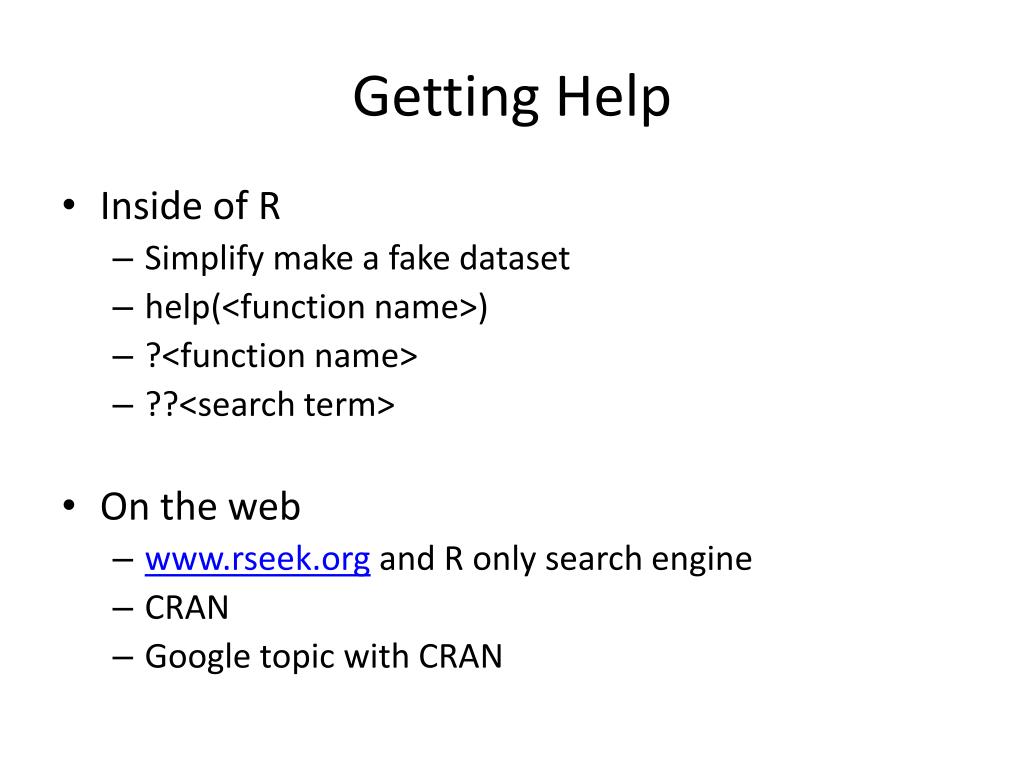 Getting Help

• Inside of R
  – Simplify make a fake dataset
  – help(<function name>)
  – ?<function name>
  – ??<search term>

• On the web
  – www.rseek.org and R only search engine
  – CRAN
  – Google topic with CRAN